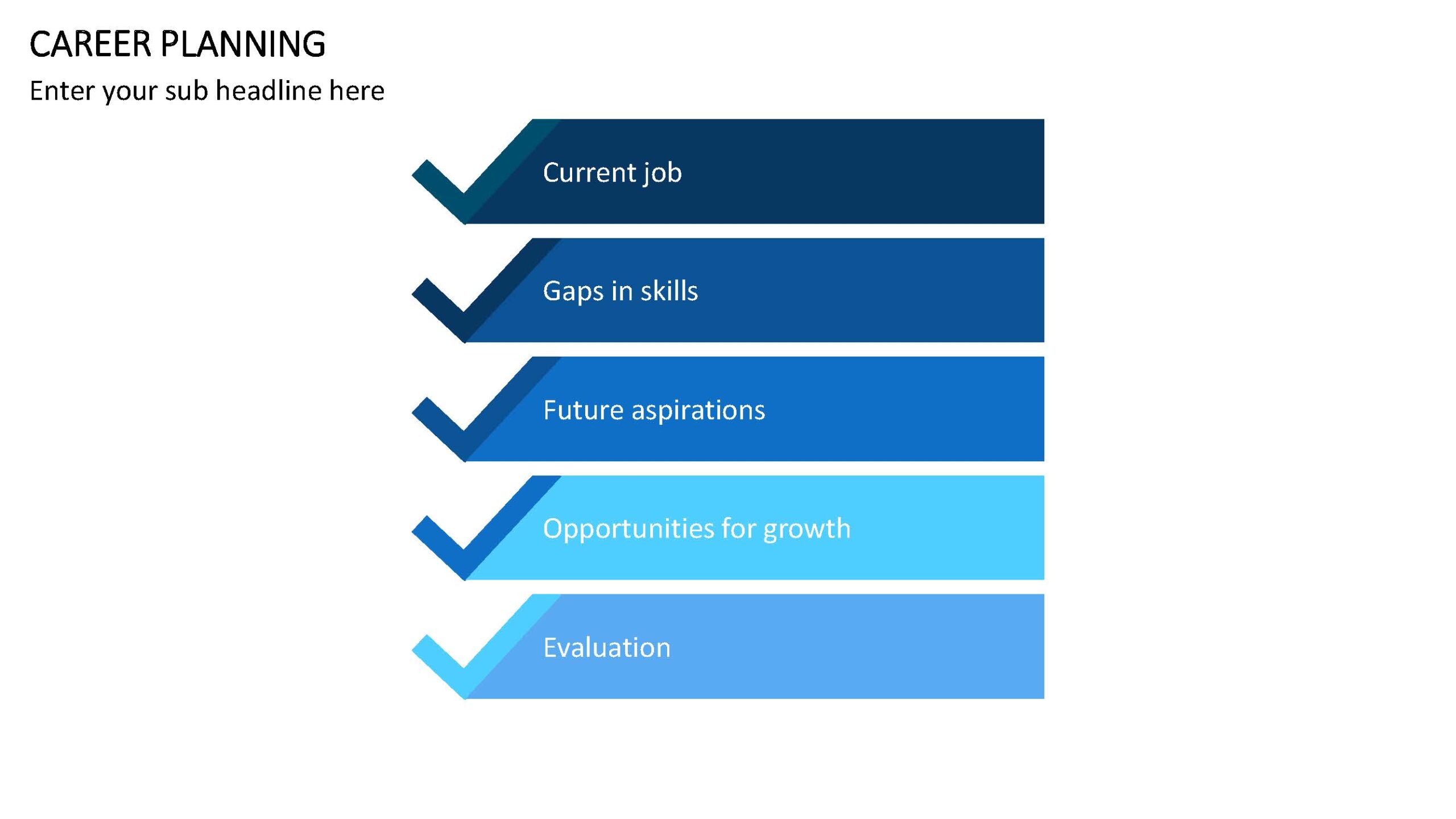 CAREER PLANNING
Enter your sub headline here

Current job

Gaps in skills

Future aspirations

Opportunities for growth

Evaluation